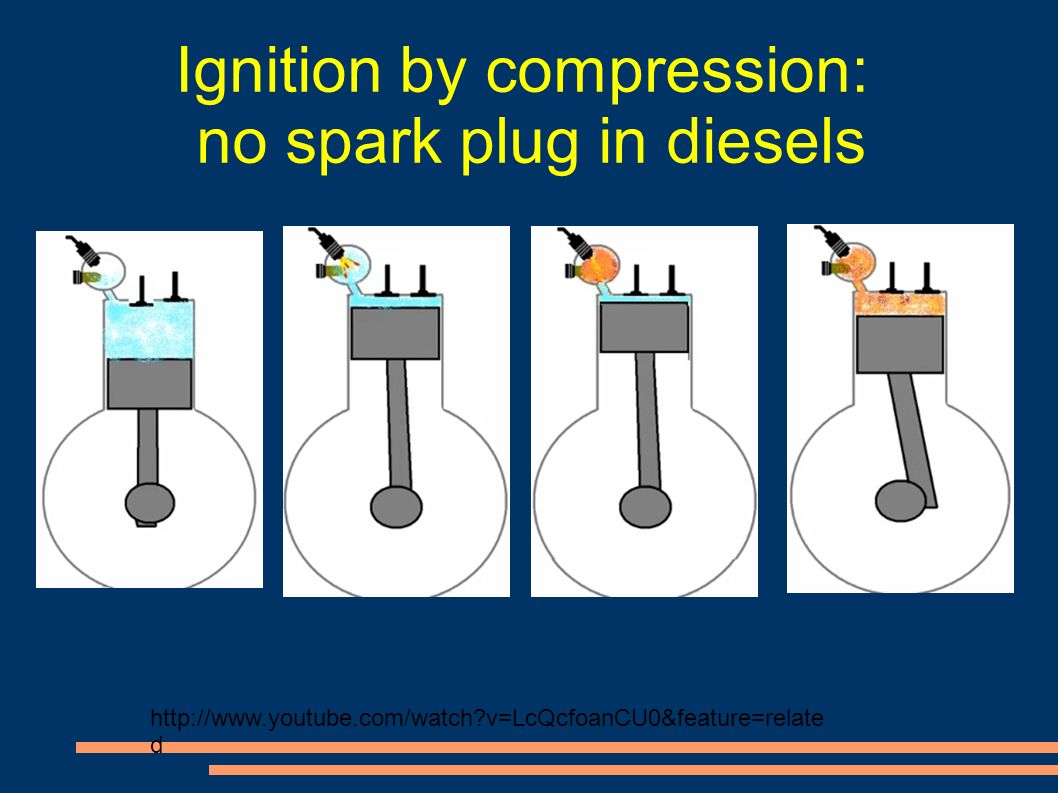 Ignition by compression:
no spark plug in diesels

http://www.youtube.com/watch?v=LcQcfoanCU0&feature=related